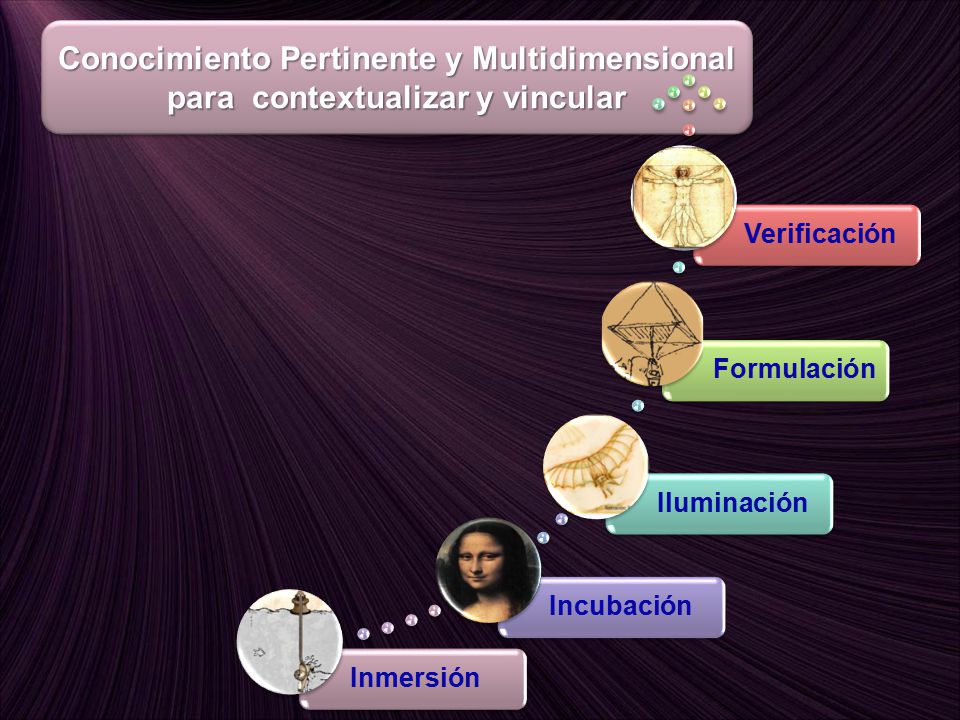 Conocimiento Pertinente y Multidimensional para contextualizar y vincular

Verificación

Formulación

Iluminación

Incubación

Inmersión